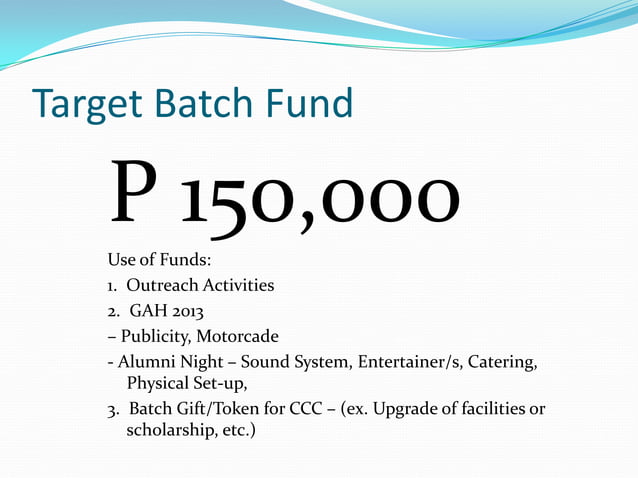 Target Batch Fund

P 150,000

Use of Funds:

1. Outreach Activities

2. GAH 2013

– Publicity, Motorcade

- Alumni Night – Sound System, Entertainer/s, Catering, Physical Set-up,

3. Batch Gift/Token for CCC – (ex. Upgrade of facilities or scholarship, etc.)